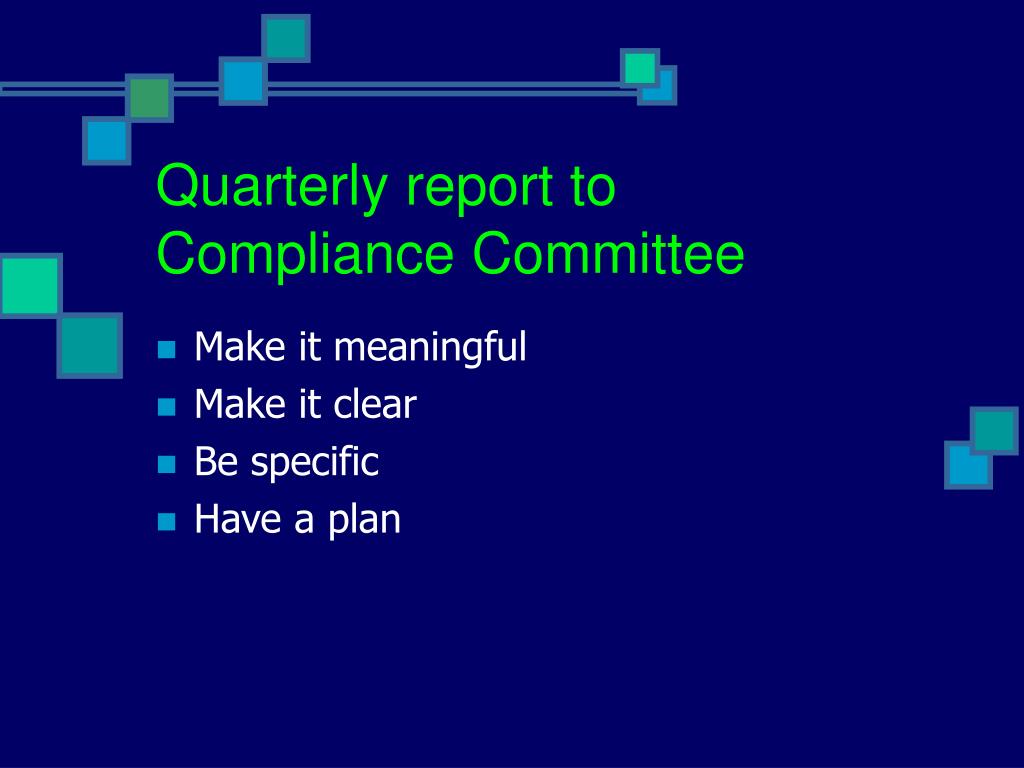 Quarterly report to Compliance Committee

- Make it meaningful
- Make it clear
- Be specific
- Have a plan